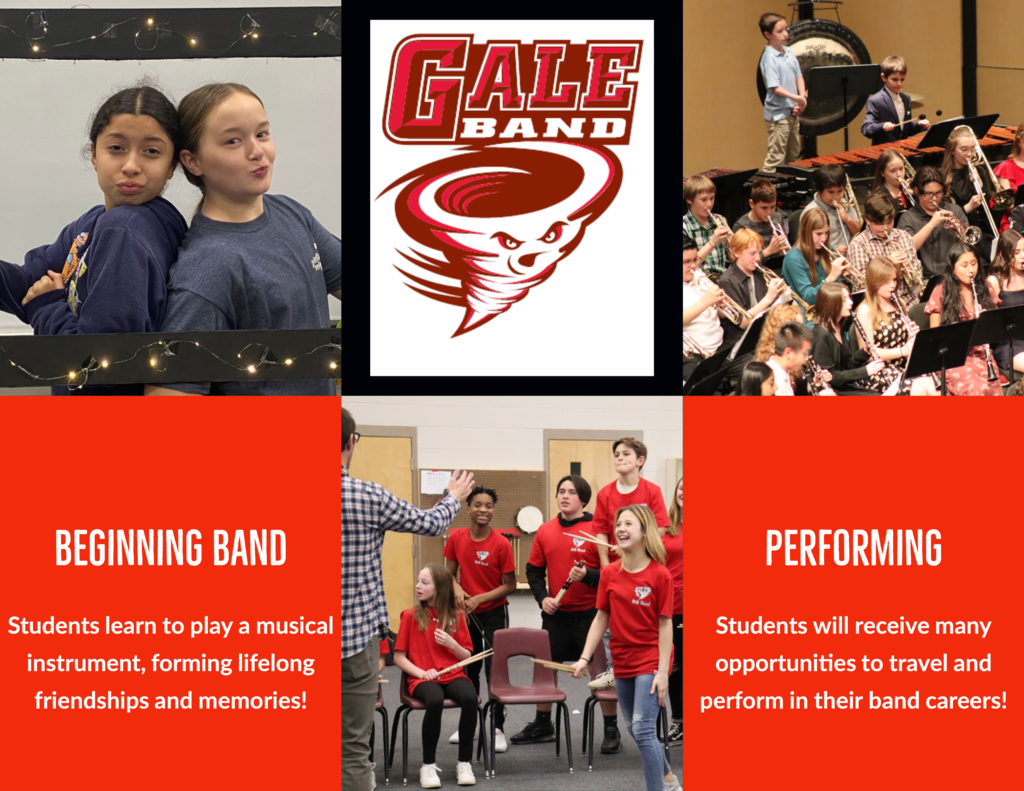 GALE BAND

BEGINNING BAND

Students learn to play a musical instrument, forming lifelong friendships and memories!

PERFORMING

Students will receive many opportunities to travel and perform in their band careers!